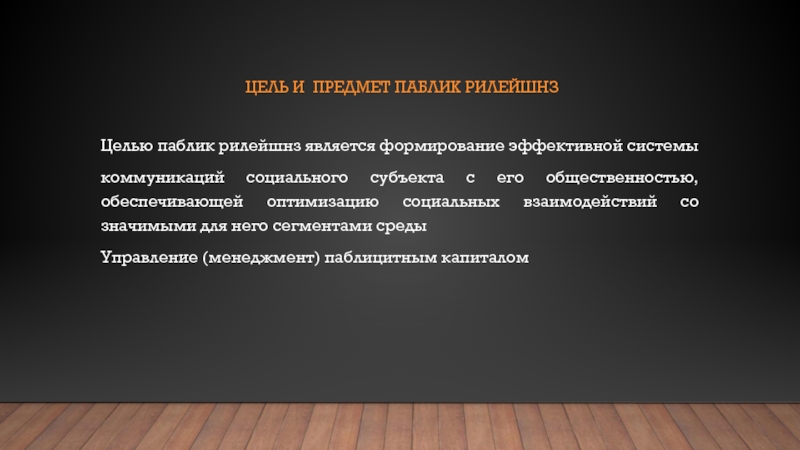 ЦЕЛЬ И  ПРЕДМЕТ ПАБЛИК РИЛЕЙШНЗ

Целью паблик рилейшнз является формирование эффективной системы

коммуникаций социального субъекта с его общественностью, обеспечивающей оптимизацию социальных взаимодействий со значимыми для него сегментами среды

Управление (менеджмент) паблицитным капиталом